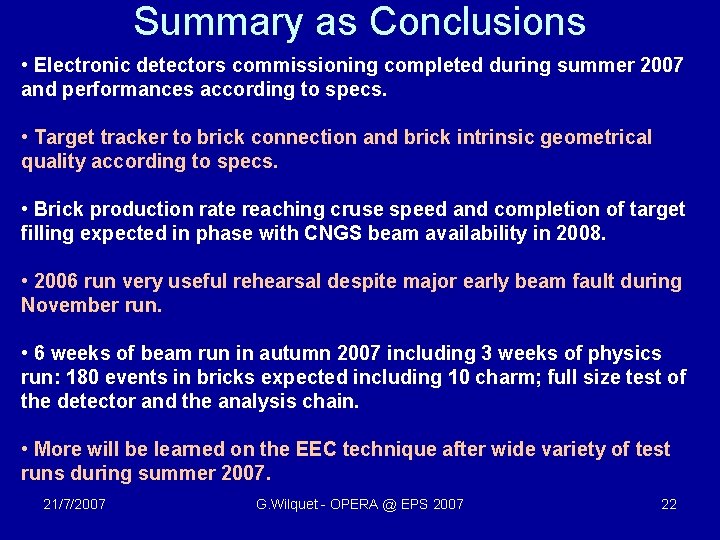 Summary as Conclusions

• Electronic detectors commissioning completed during summer 2007 and performances according to specs.

• Target tracker to brick connection and brick intrinsic geometrical quality according to specs.

• Brick production rate reaching cruse speed and completion of target filling expected in phase with CNGS beam availability in 2008.

• 2006 run very useful rehearsal despite major early beam fault during November run.

• 6 weeks of beam run in autumn 2007 including 3 weeks of physics run: 180 events in bricks expected including 10 charm; full size test of the detector and the analysis chain.

• More will be learned on the EEC technique after wide variety of test runs during summer 2007.

21/7/2007 G.Wilquet - OPERA @ EPS 2007 22